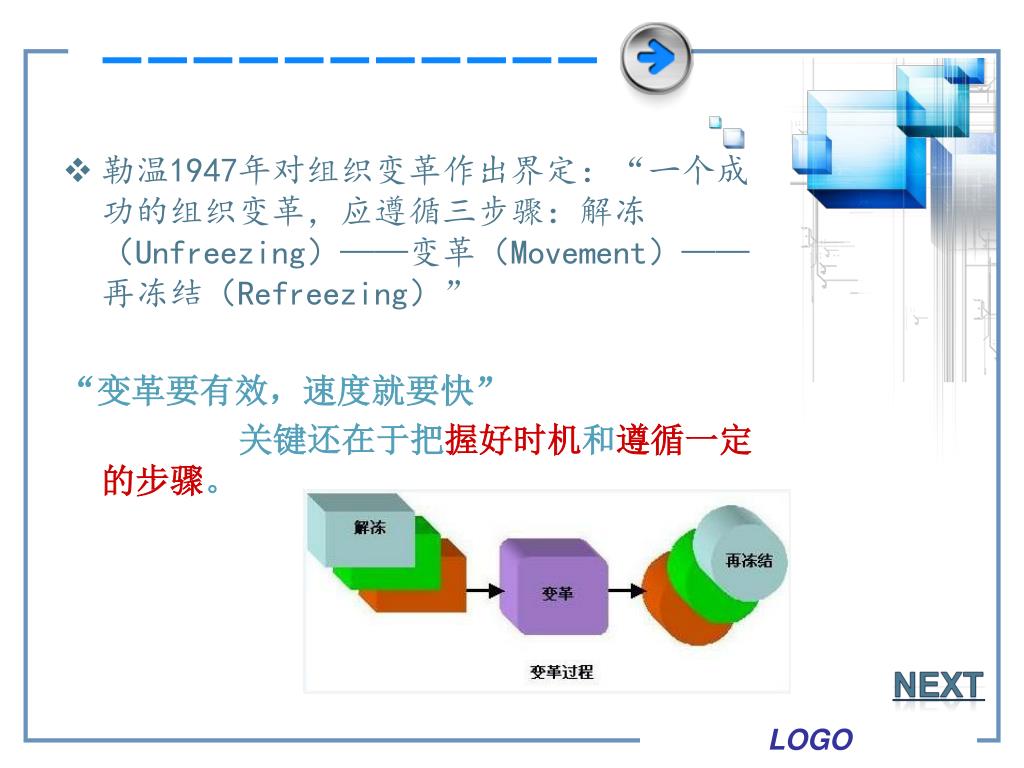 ❖ 勒温1947年对组织变革作出界定：“一个成功的组织变革，应遵循三步骤：解冻（Unfreezing）——变革（Movement）——再冻结（Refreezing）”

“变革要有效，速度就要快”

关键还在于把握好时机和遵循一定的步骤。

解冻

变革

再冻结

变革过程

NEXT

LOGO